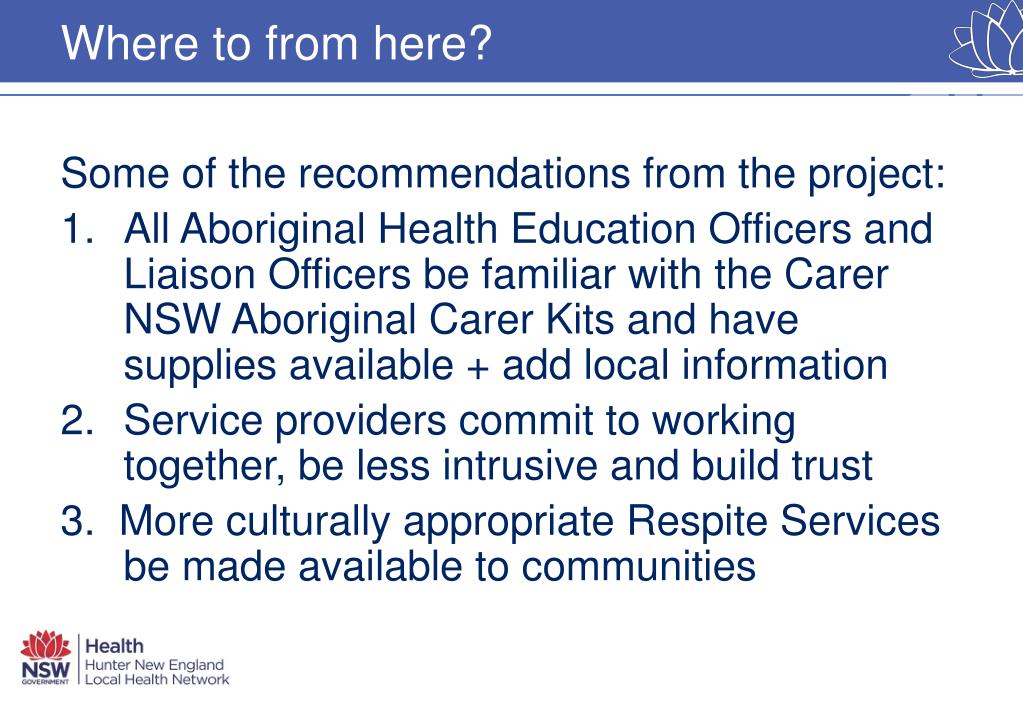 Where to from here?

Some of the recommendations from the project:

1. All Aboriginal Health Education Officers and Liaison Officers be familiar with the Carer NSW Aboriginal Carer Kits and have supplies available + add local information
2. Service providers commit to working together, be less intrusive and build trust
3. More culturally appropriate Respite Services be made available to communities

NSW GOVERNMENT
Health
Hunter New England
Local Health Network